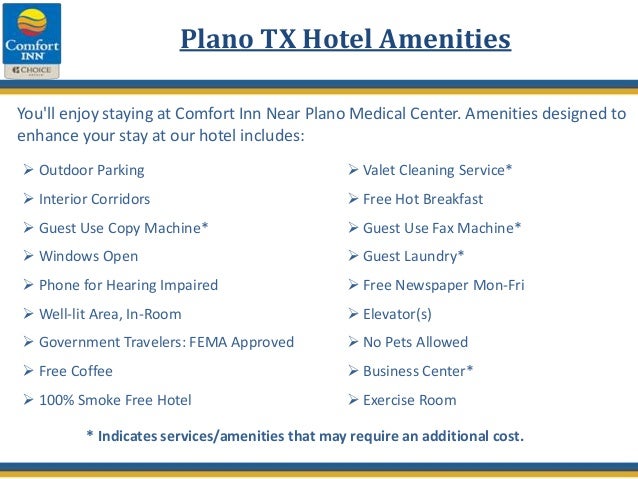 Comfort INN
CHOICE

Plano TX Hotel Amenities

You'll enjoy staying at Comfort Inn Near Plano Medical Center. Amenities designed to enhance your stay at our hotel includes:

➢ Outdoor Parking
➢ Interior Corridors
➢ Guest Use Copy Machine*
➢ Windows Open
➢ Phone for Hearing Impaired
➢ Well-lit Area, In-Room
➢ Government Travelers: FEMA Approved
➢ Free Coffee
➢ 100% Smoke Free Hotel

➢ Valet Cleaning Service*
➢ Free Hot Breakfast
➢ Guest Use Fax Machine*
➢ Guest Laundry*
➢ Free Newspaper Mon-Fri
➢ Elevator(s)
➢ No Pets Allowed
➢ Business Center*
➢ Exercise Room

* Indicates services/amenities that may require an additional cost.